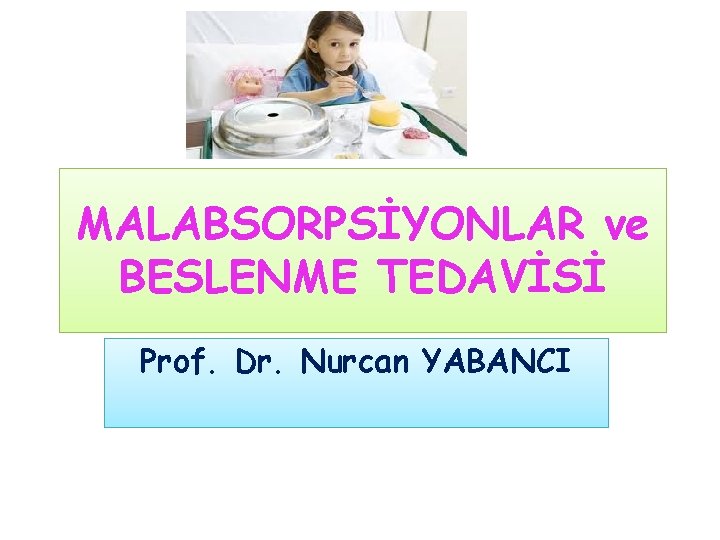 MALABSORPSİYONLAR ve BESLENME TEDAVİSİ

Prof. Dr. Nurcan YABANCI